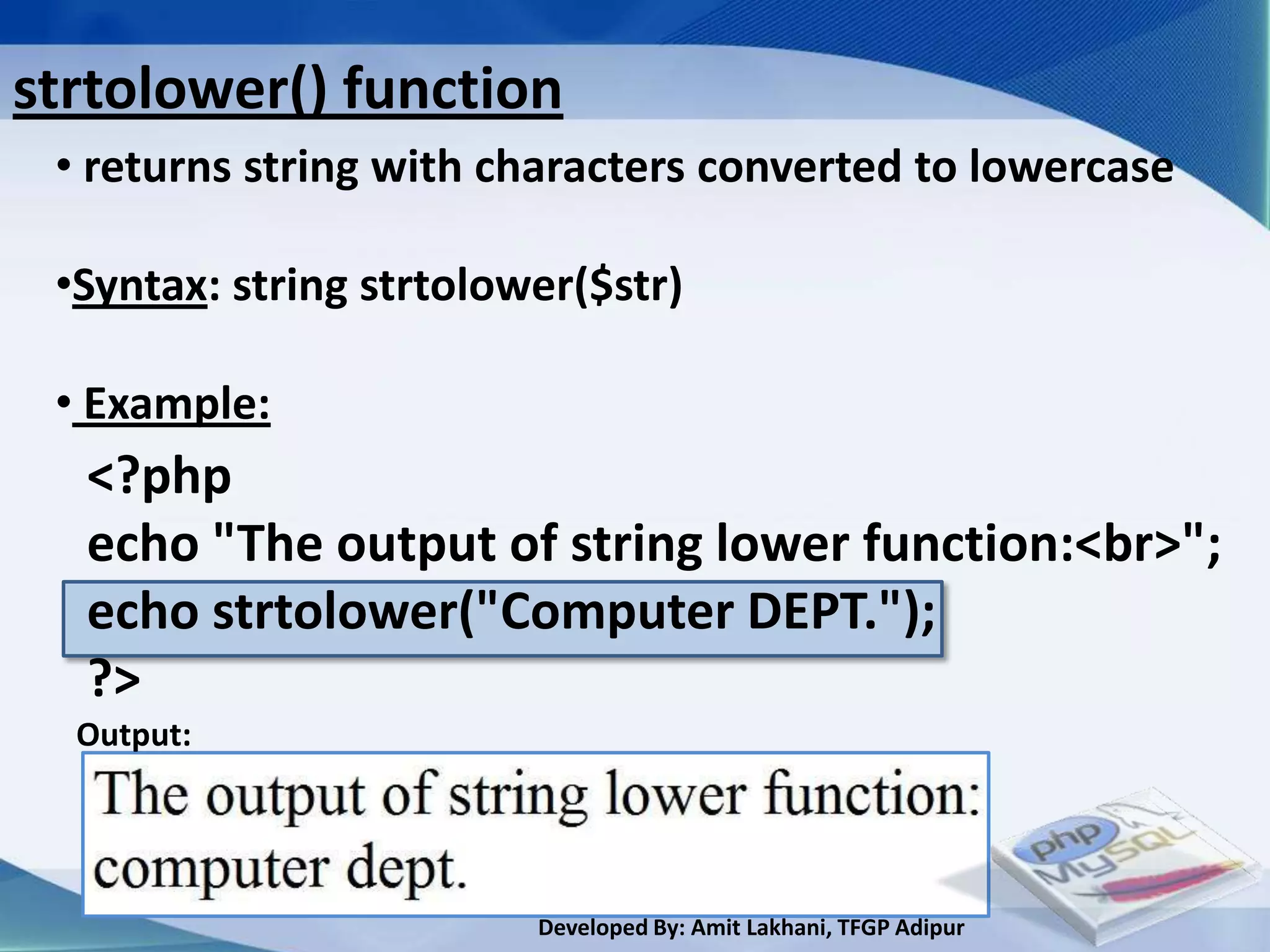 strtolower() function

• returns string with characters converted to lowercase

•Syntax: string strtolower($str)

• Example:

<?php
echo "The output of string lower function:<br>";
echo strtolower("Computer DEPT.");
?>

Output:

The output of string lower function:
computer dept.

php
MySQL

Developed By: Amit Lakhani, TFGP Adipur